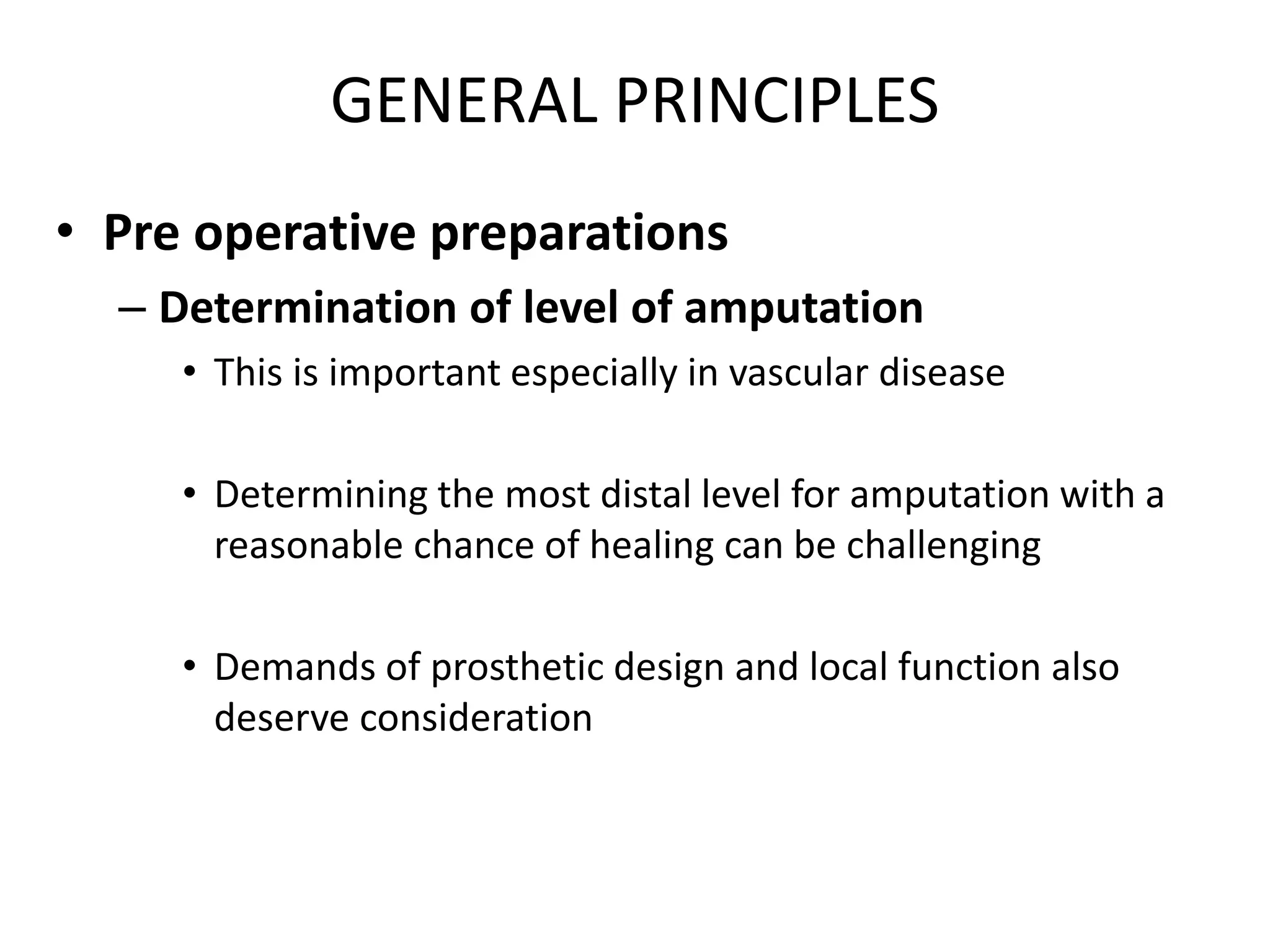 GENERAL PRINCIPLES

• Pre operative preparations
– Determination of level of amputation
• This is important especially in vascular disease

• Determining the most distal level for amputation with a reasonable chance of healing can be challenging

• Demands of prosthetic design and local function also deserve consideration